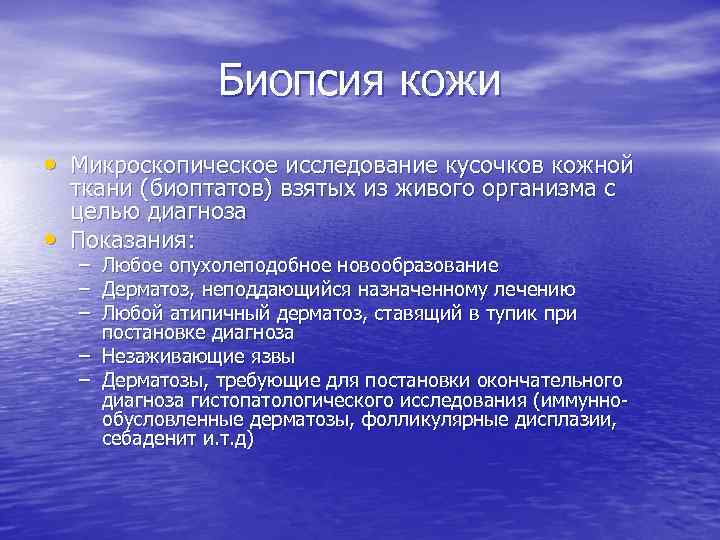 Биопсия кожи

• Микроскопическое исследование кусочков кожной ткани (биоптатов) взятых из живого организма с целью диагноза
• Показания:
– Любое опухолеподобное новообразование
– Дерматоз, неподдающийся назначенному лечению
– Любой атипичный дерматоз, ставящий в тупик при постановке диагноза
– Незаживающие язвы
– Дерматозы, требующие для постановки окончательного диагноза гистопатологического исследования (иммунно-обусловленные дерматозы, фолликулярные дисплазии, себаденит и.т.д)